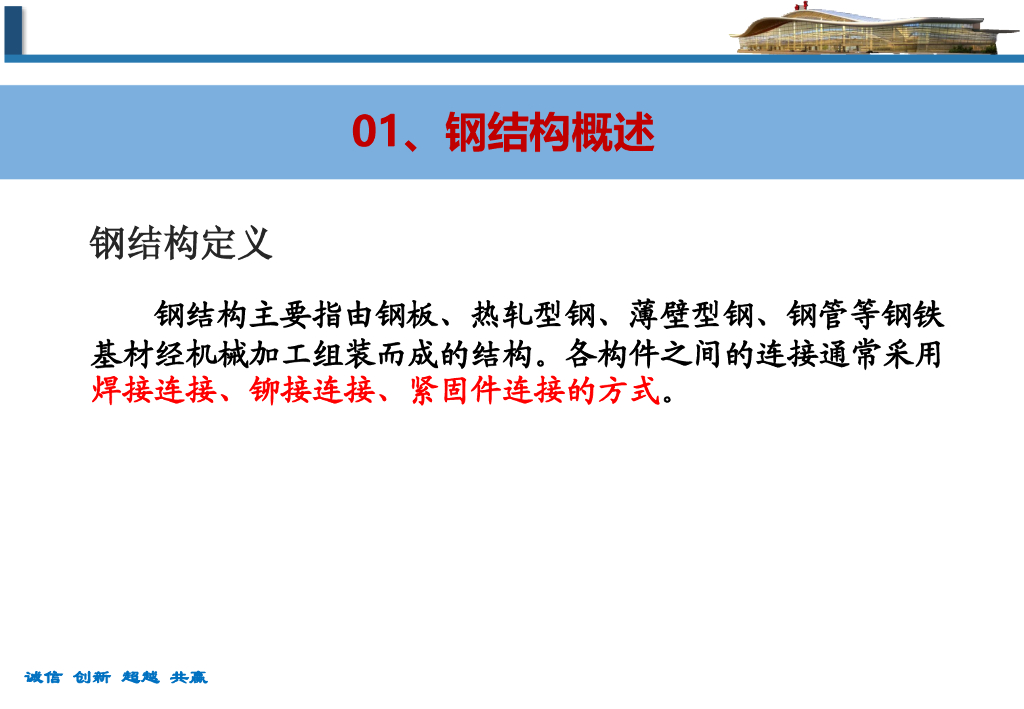 01、钢结构概述

钢结构定义

钢结构主要指由钢板、热轧型钢、薄壁型钢、钢管等钢铁基材经机械加工组装而成的结构。各构件之间的连接通常采用焊接连接、铆接连接、紧固件连接的方式。

诚信 创新 超越 共赢